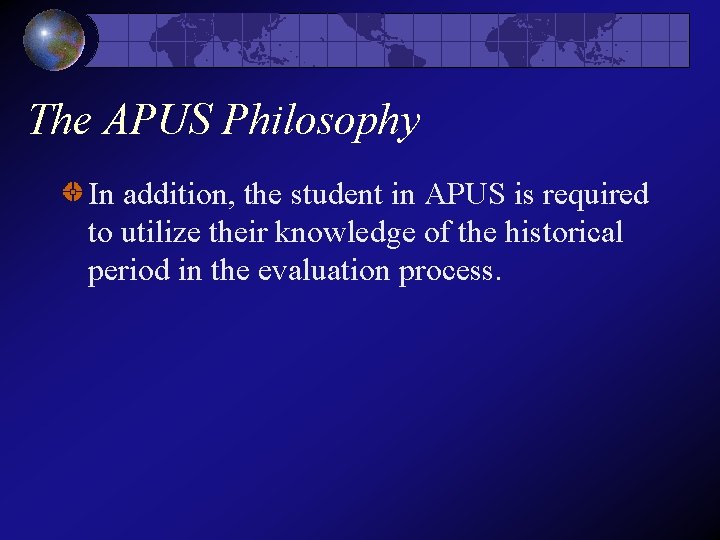 The APUS Philosophy

In addition, the student in APUS is required to utilize their knowledge of the historical period in the evaluation process.